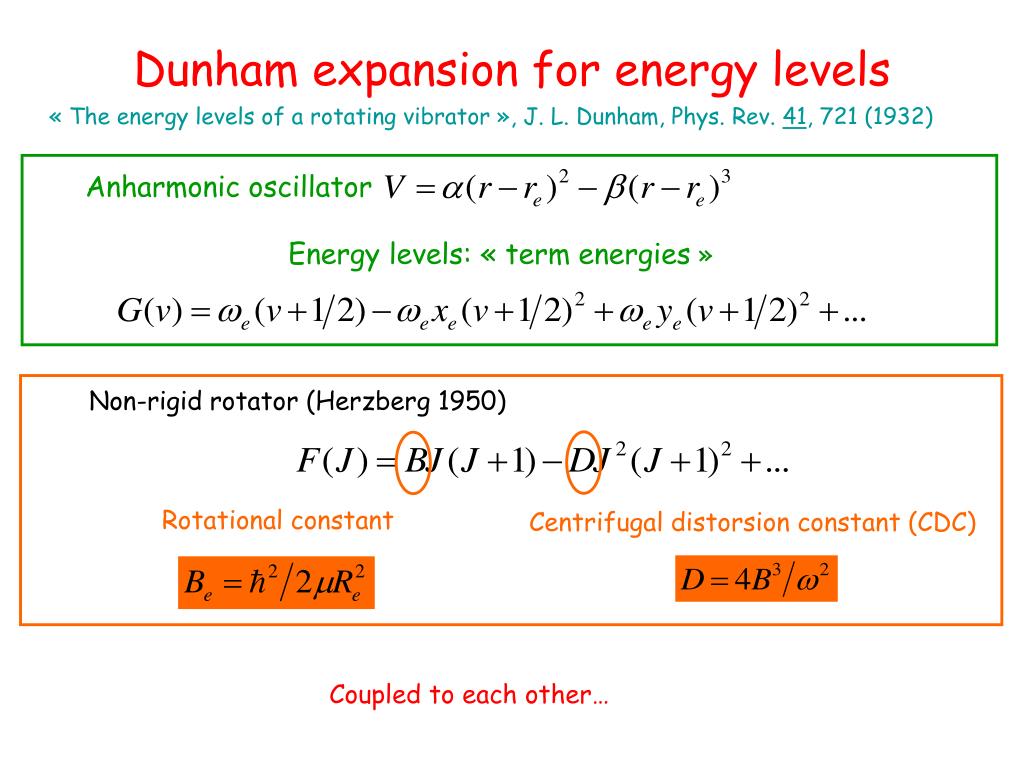 Dunham expansion for energy levels

« The energy levels of a rotating vibrator », J. L. Dunham, Phys. Rev. 41, 721 (1932)

Anharmonic oscillator $V = \alpha(r - r_e)^2 - \beta(r - r_e)^3$

Energy levels: « term energies »

$G(v) = \omega_e(v + 1/2) - \omega_e x_e(v + 1/2)^2 + \omega_e y_e(v + 1/2)^2 + ...$

Non-rigid rotator (Herzberg 1950)

$F(J) = BJ(J+1) - DJ^2(J+1)^2 + ...$

Rotational constant

Centrifugal distorsion constant (CDC)

$B_e = \hbar^2 / 2\mu R_e^2$

$D = 4B^3 / \omega^2$

Coupled to each other…